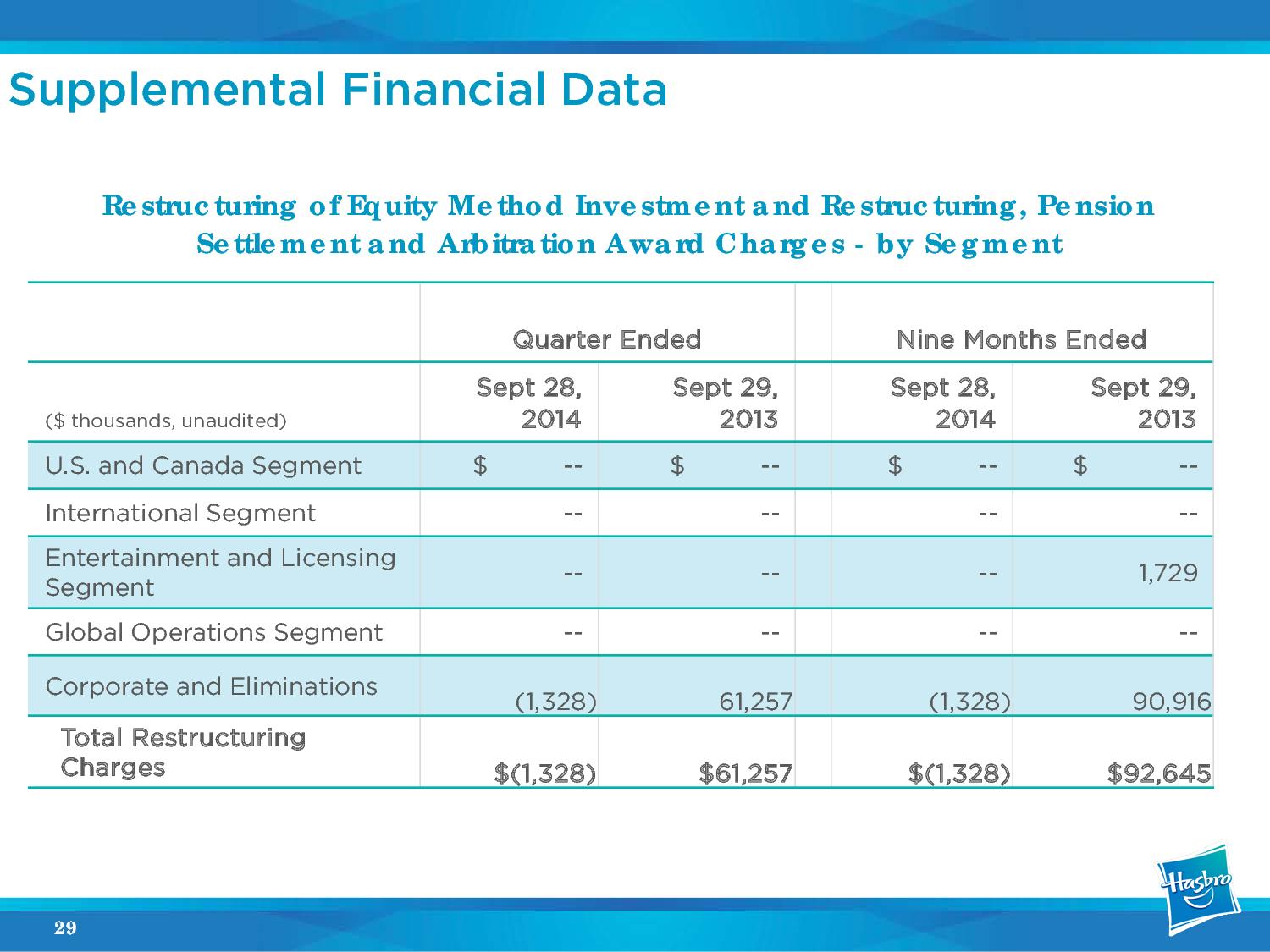 Supplemental Financial Data

Restructuring of Equity Method Investment and Restructuring, Pension Settlement and Arbitration Award Charges - by Segment

| | Quarter Ended | | Nine Months Ended | |
|---|---|---|---|---|
| ($ thousands, unaudited) | Sept 28, 2014 | Sept 29, 2013 | Sept 28, 2014 | Sept 29, 2013 |
| U.S. and Canada Segment | $ -- | $ -- | $ -- | $ -- |
| International Segment | -- | -- | -- | -- |
| Entertainment and Licensing Segment | -- | -- | -- | 1,729 |
| Global Operations Segment | -- | -- | -- | -- |
| Corporate and Eliminations | (1,328) | 61,257 | (1,328) | 90,916 |
| Total Restructuring Charges | $(1,328) | $61,257 | $(1,328) | $92,645 |

Hasbro

29